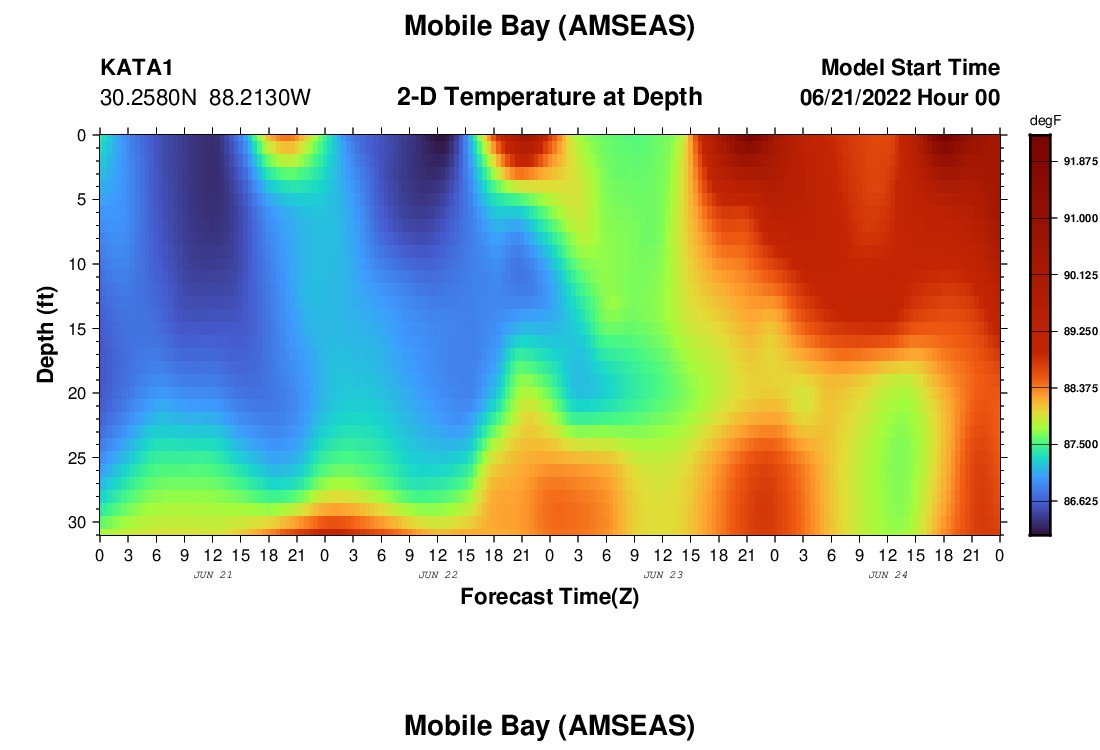 Mobile Bay (AMSEAS)

KATA1
30.2580N 88.2130W

2-D Temperature at Depth

Model Start Time
06/21/2022 Hour 00

degF
91.875
91.000
90.125
89.250
88.375
87.500
86.625

Depth (ft)
0
5
10
15
20
25
30

0 3 6 9 12 15 18 21 0 3 6 9 12 15 18 21 0 3 6 9 12 15 18 21 0 3 6 9 12 15 18 21 0
JUN 21
JUN 22
JUN 23
JUN 24

Forecast Time(Z)

Mobile Bay (AMSEAS)